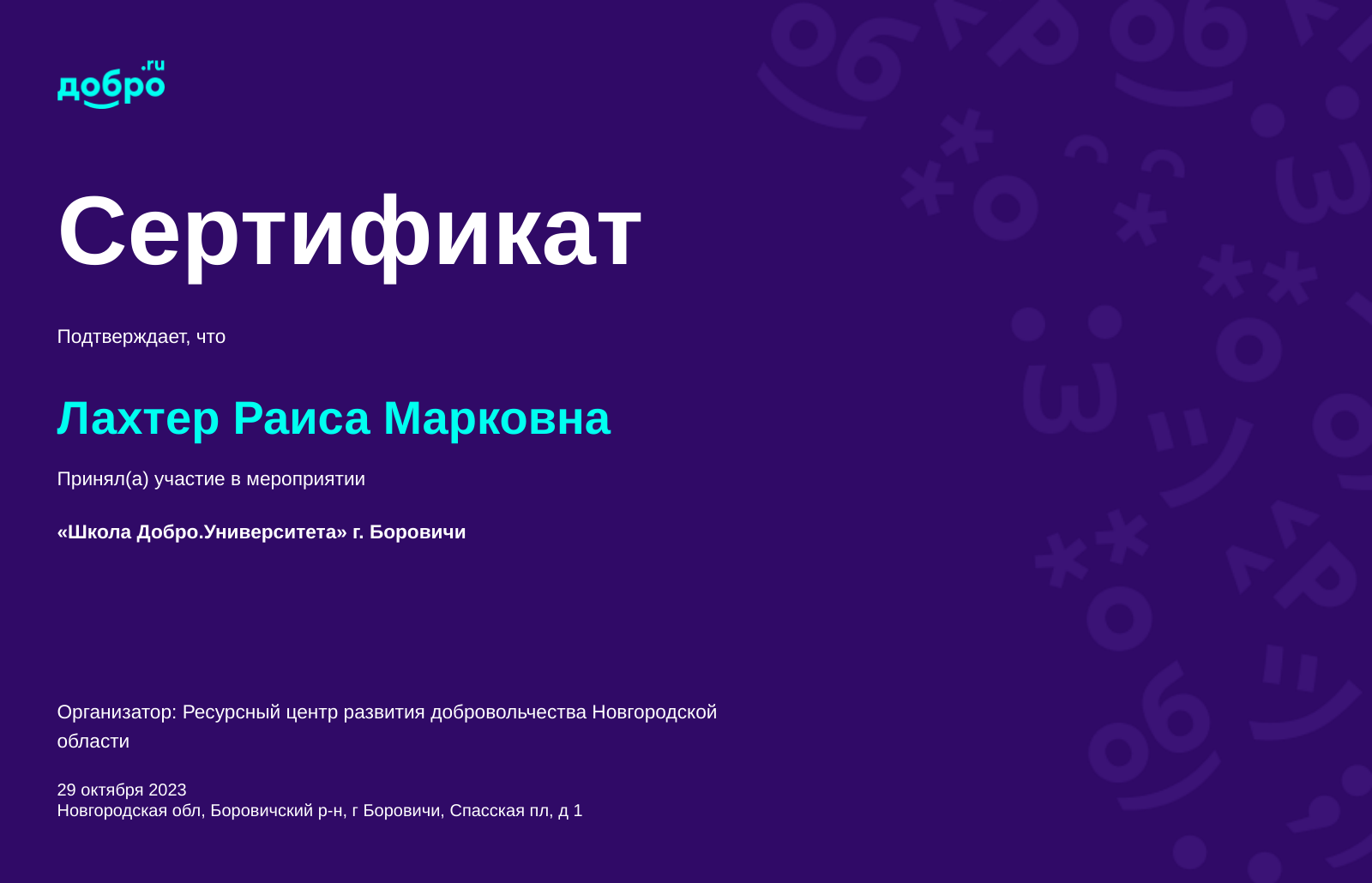 добро.ru

Сертификат

Подтверждает, что

Лахтер Раиса Марковна

Принял(а) участие в мероприятии

«Школа Добро.Университета» г. Боровичи

Организатор: Ресурсный центр развития добровольчества Новгородской области

29 октября 2023
Новгородская обл, Боровичский р-н, г Боровичи, Спасская пл, д 1